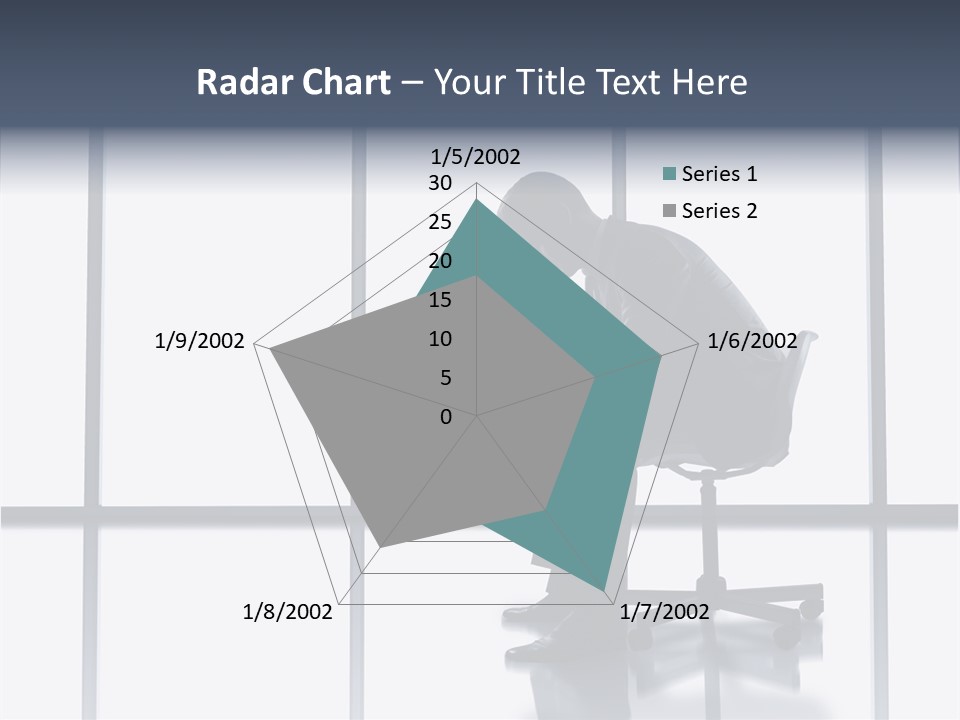 Radar Chart – Your Title Text Here

1/5/2002
30
25
20
15
10
5
0
1/6/2002
1/7/2002
1/8/2002
1/9/2002

Series 1
Series 2